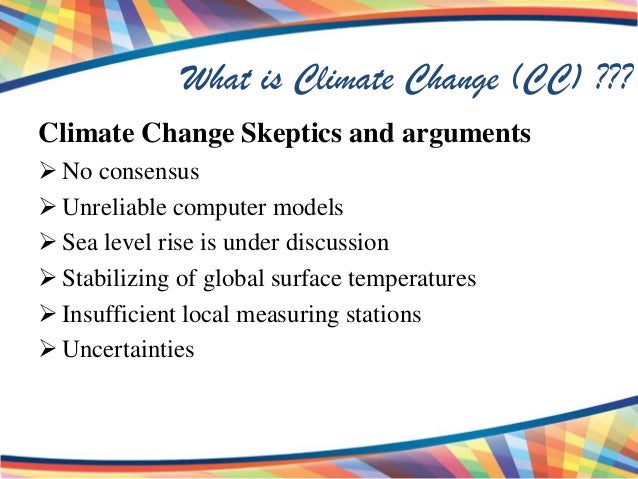 What is Climate Change (CC) ???

Climate Change Skeptics and arguments

➢ No consensus
➢ Unreliable computer models
➢ Sea level rise is under discussion
➢ Stabilizing of global surface temperatures
➢ Insufficient local measuring stations
➢ Uncertainties